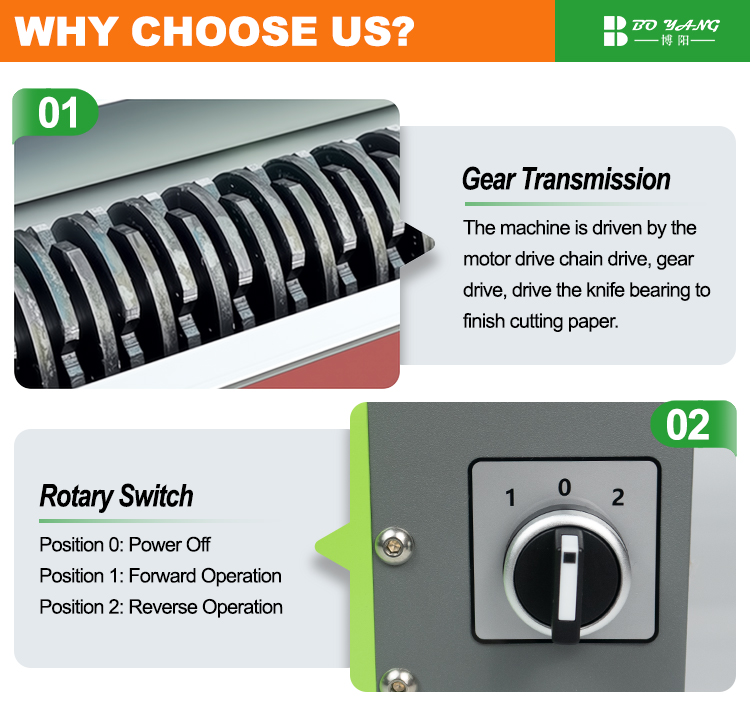 WHY CHOOSE US?

BO YANG
博阳

01

Gear Transmission

The machine is driven by the motor drive chain drive, gear drive, drive the knife bearing to finish cutting paper.

02

Rotary Switch

Position 0: Power Off
Position 1: Forward Operation
Position 2: Reverse Operation

1 0 2